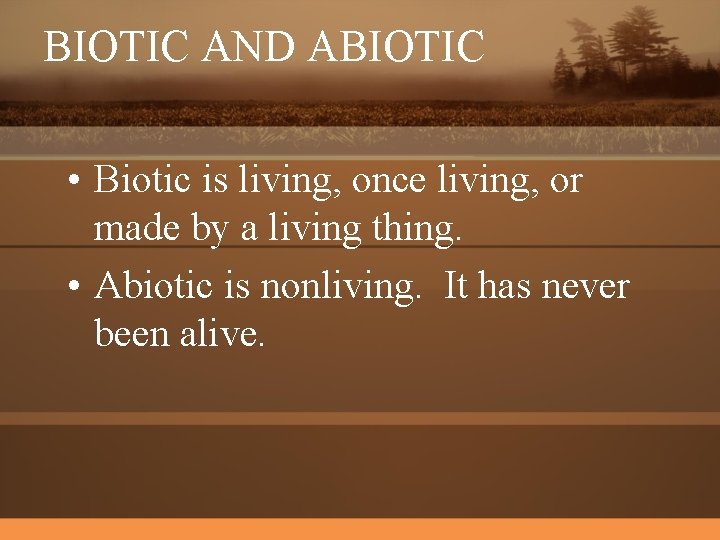 BIOTIC AND ABIOTIC

• Biotic is living, once living, or made by a living thing.
• Abiotic is nonliving.  It has never been alive.